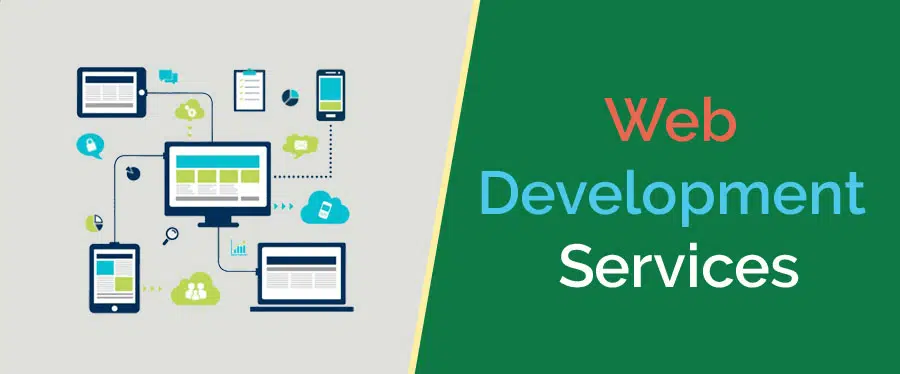 Web
Development
Services